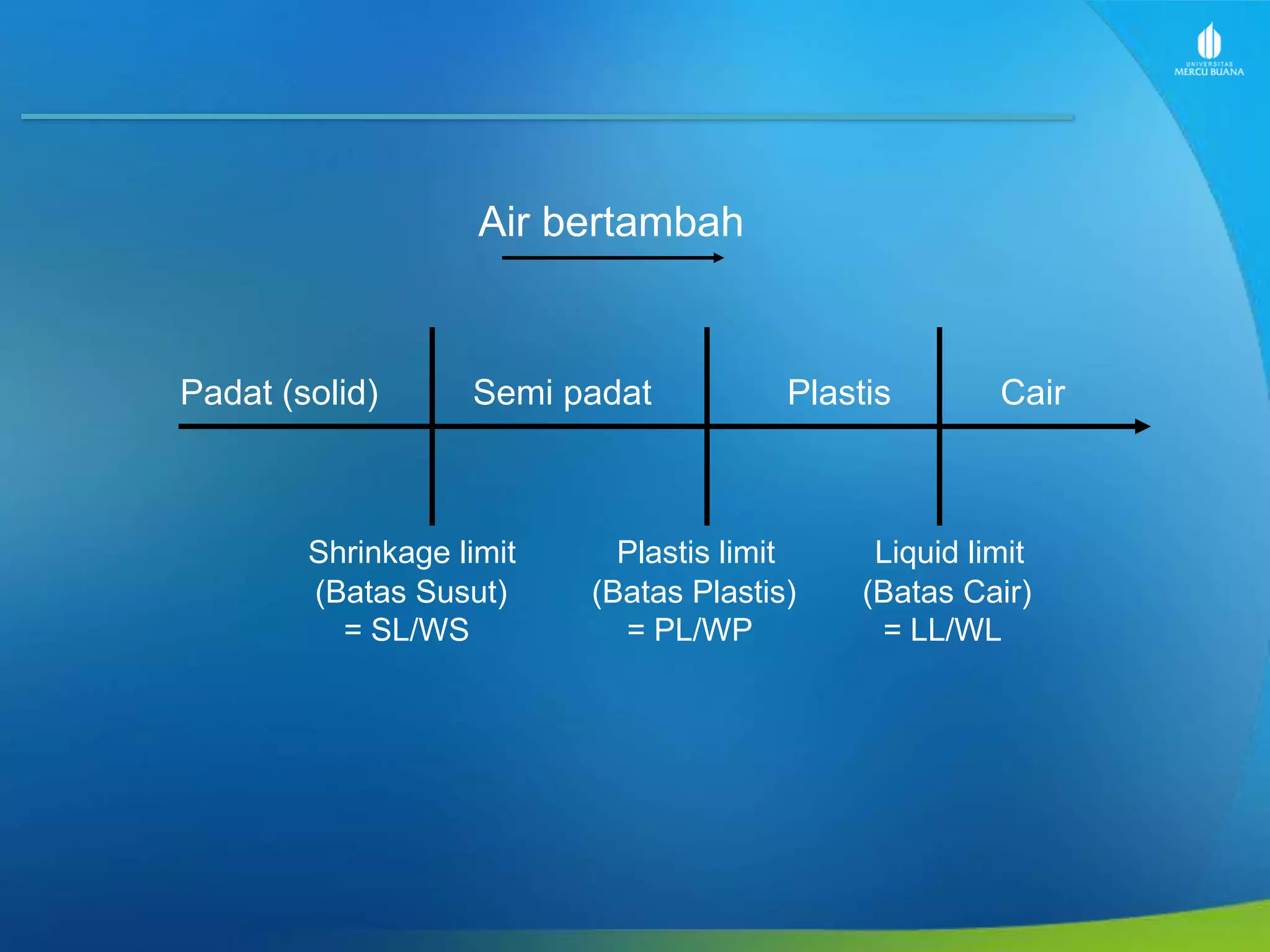 UNIVERSITAS
MERCU BUANA

Air bertambah

Padat (solid)

Semi padat

Plastis

Cair

Shrinkage limit
(Batas Susut)
= SL/WS

Plastis limit
(Batas Plastis)
= PL/WP

Liquid limit
(Batas Cair)
= LL/WL